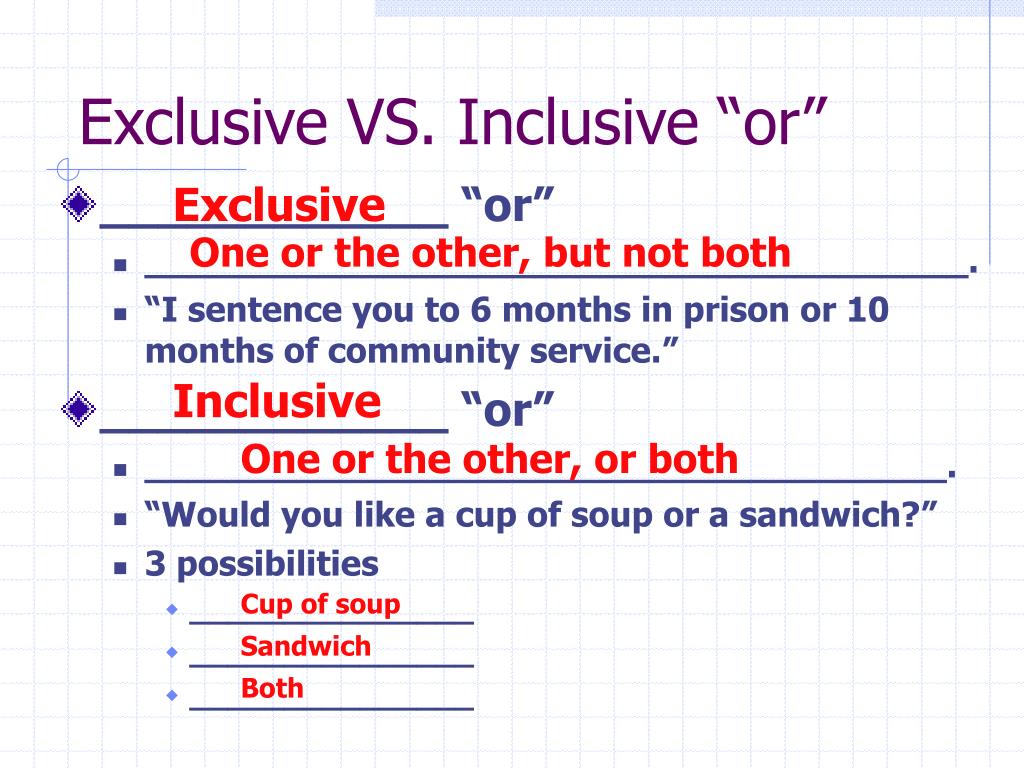 Exclusive VS. Inclusive “or”

Exclusive “or”

One or the other, but not both.

“I sentence you to 6 months in prison or 10 months of community service.”

Inclusive “or”

One or the other, or both.

“Would you like a cup of soup or a sandwich?”

3 possibilities

Cup of soup

Sandwich

Both